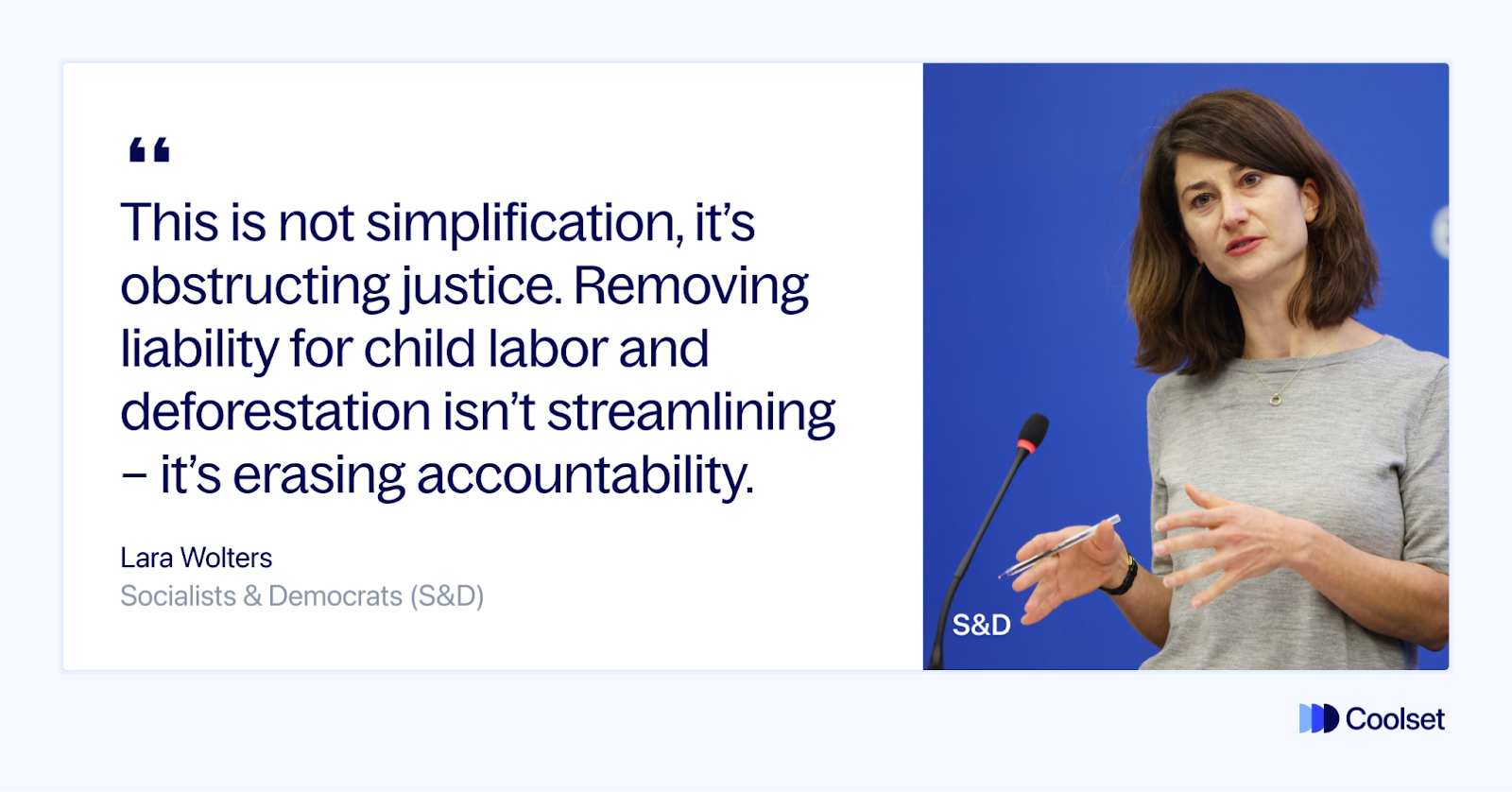 “

This is not simplification, it’s obstructing justice. Removing liability for child labor and deforestation isn’t streamlining – it’s erasing accountability.

Lara Wolters
Socialists & Democrats (S&D)

S&D

Coolset